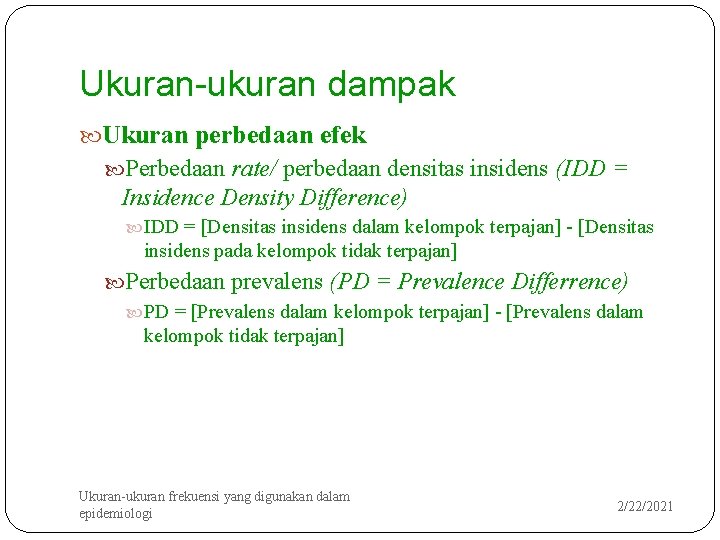 Ukuran-ukuran dampak

Ukuran perbedaan efek

Perbedaan rate/ perbedaan densitas insidens (IDD = Insidence Density Difference)

IDD = [Densitas insidens dalam kelompok terpajan] - [Densitas insidens pada kelompok tidak terpajan]

Perbedaan prevalens (PD = Prevalence Differrence)

PD = [Prevalens dalam kelompok terpajan] - [Prevalens dalam kelompok tidak terpajan]

Ukuran-ukuran frekuensi yang digunakan dalam epidemiologi

2/22/2021